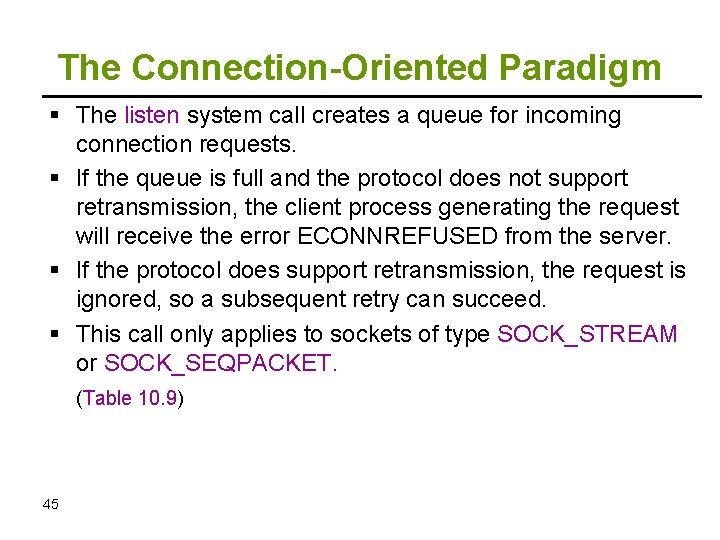 The Connection-Oriented Paradigm

▪ The listen system call creates a queue for incoming connection requests.

▪ If the queue is full and the protocol does not support retransmission, the client process generating the request will receive the error ECONNREFUSED from the server.

▪ If the protocol does support retransmission, the request is ignored, so a subsequent retry can succeed.

▪ This call only applies to sockets of type SOCK_STREAM or SOCK_SEQPACKET.

(Table 10.9)

45